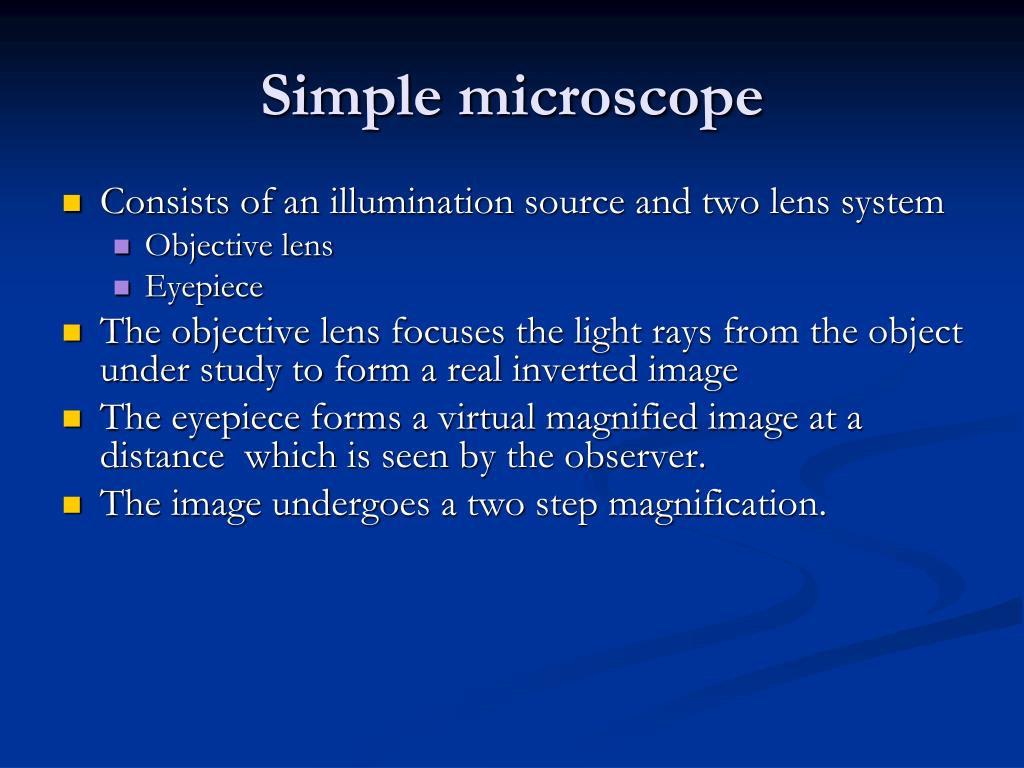 Simple microscope

- Consists of an illumination source and two lens system
  - Objective lens
  - Eyepiece
- The objective lens focuses the light rays from the object under study to form a real inverted image
- The eyepiece forms a virtual magnified image at a distance which is seen by the observer.
- The image undergoes a two step magnification.